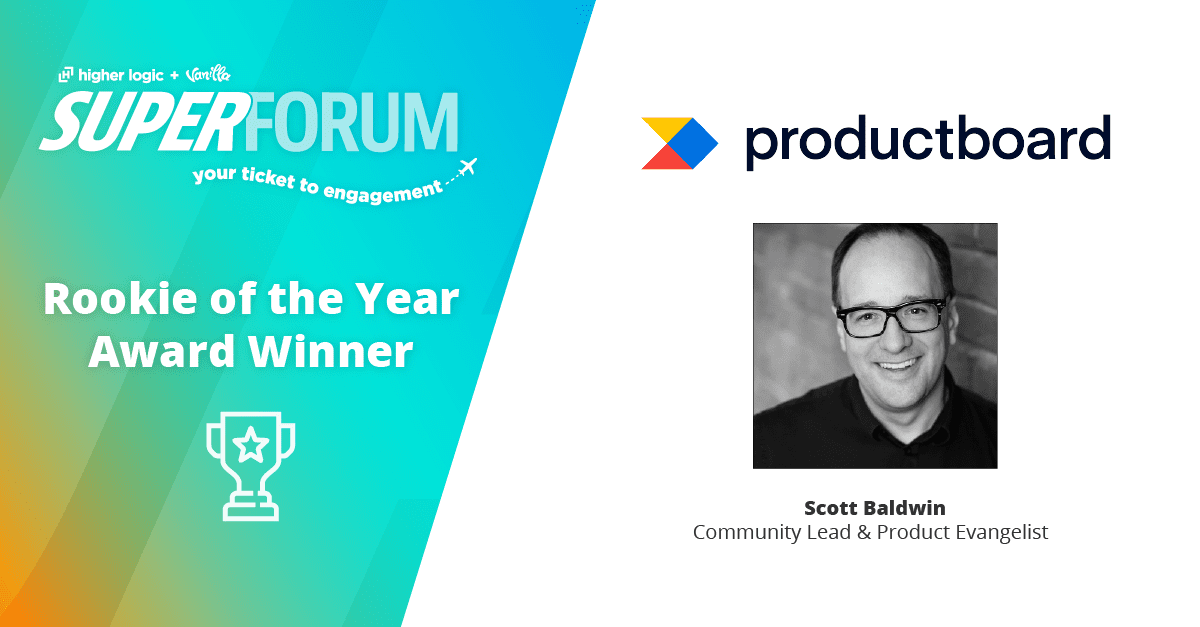 higher logic + Vanilla

SUPERFORUM

your ticket to engagement

Rookie of the Year Award Winner

productboard

Scott Baldwin
Community Lead & Product Evangelist